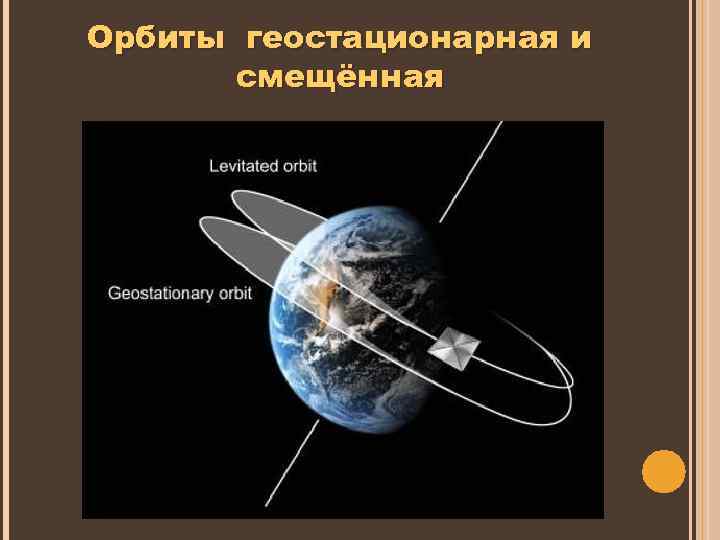 Орбиты геостационарная и смещённая

Levitated orbit

Geostationary orbit